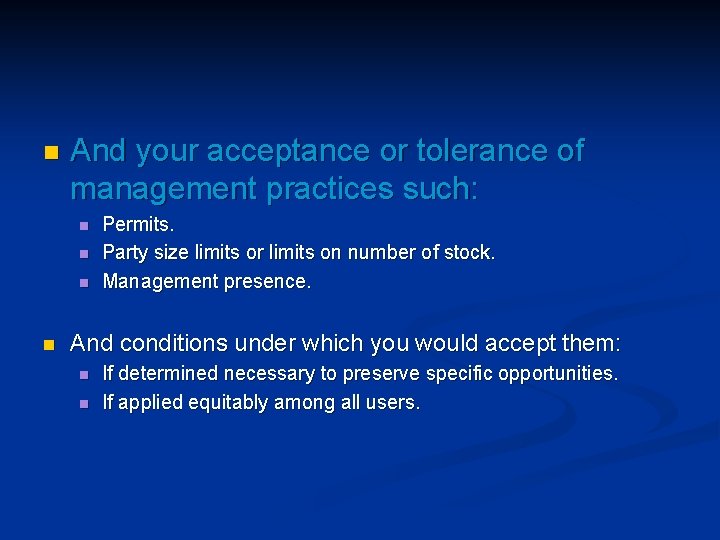 And your acceptance or tolerance of management practices such:

Permits.
Party size limits or limits on number of stock.
Management presence.

And conditions under which you would accept them:

If determined necessary to preserve specific opportunities.
If applied equitably among all users.